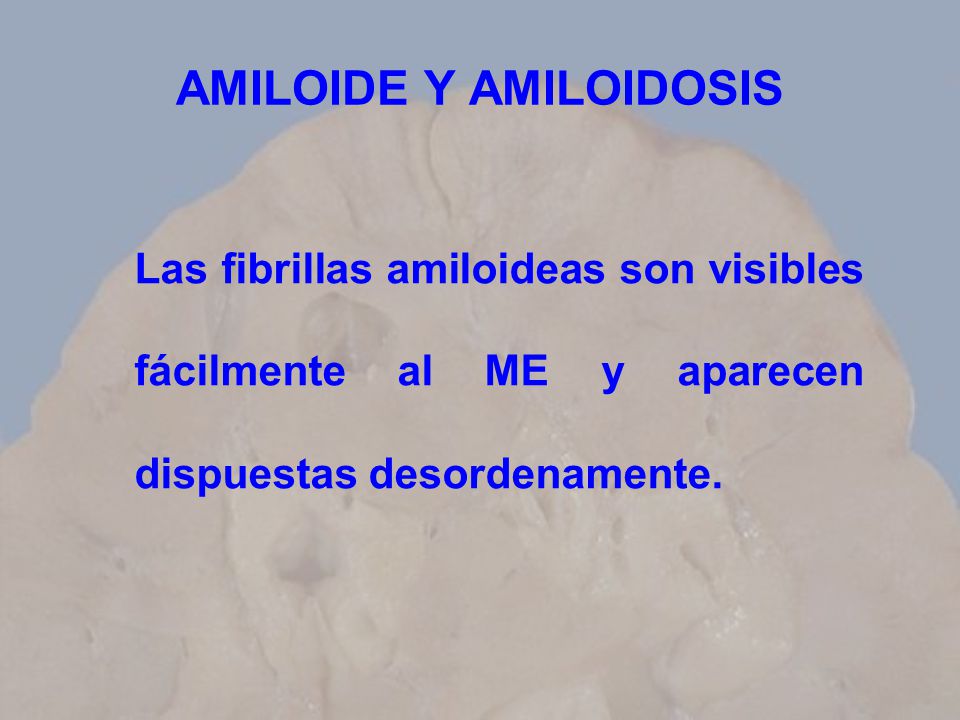 AMILOIDE Y AMILOIDOSIS

Las fibrillas amiloideas son visibles fácilmente al ME y aparecen dispuestas desordenamente.